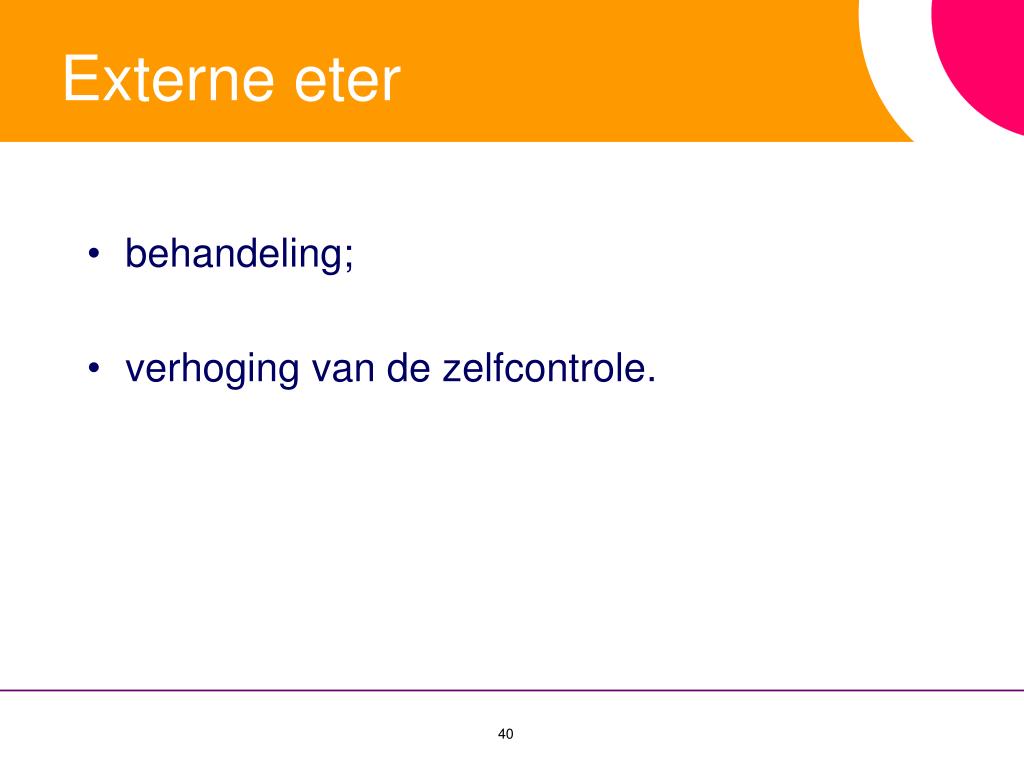 Externe eter

• behandeling;

• verhoging van de zelfcontrole.

40